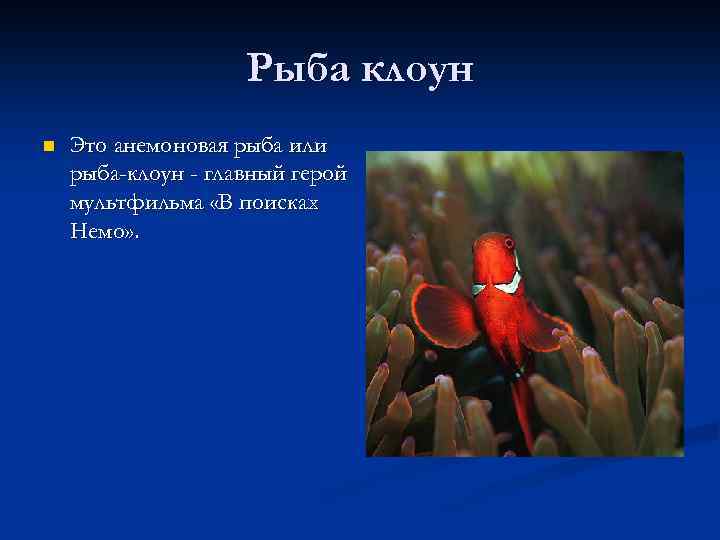 Рыба клоун

Это анемоновая рыба или рыба-клоун - главный герой мультфильма «В поисках Немо».